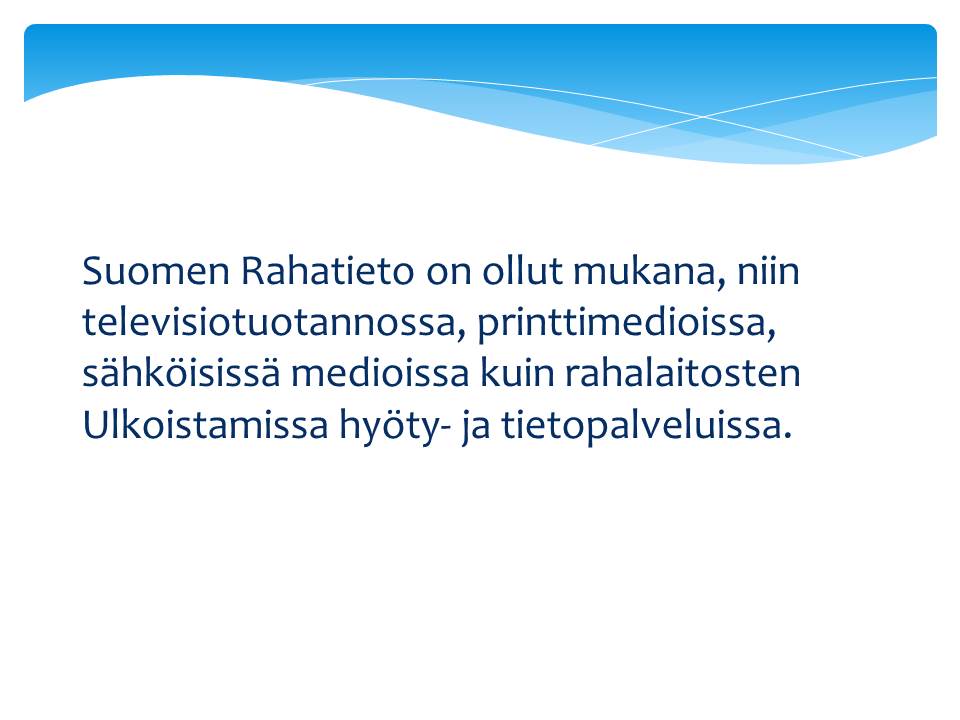 Suomen Rahatieto on ollut mukana, niin televisiotuotannossa, printtimedioissa, sähköisissä medioissa kuin rahalaitosten Ulkoistamissa hyöty- ja tietopalveluissa.